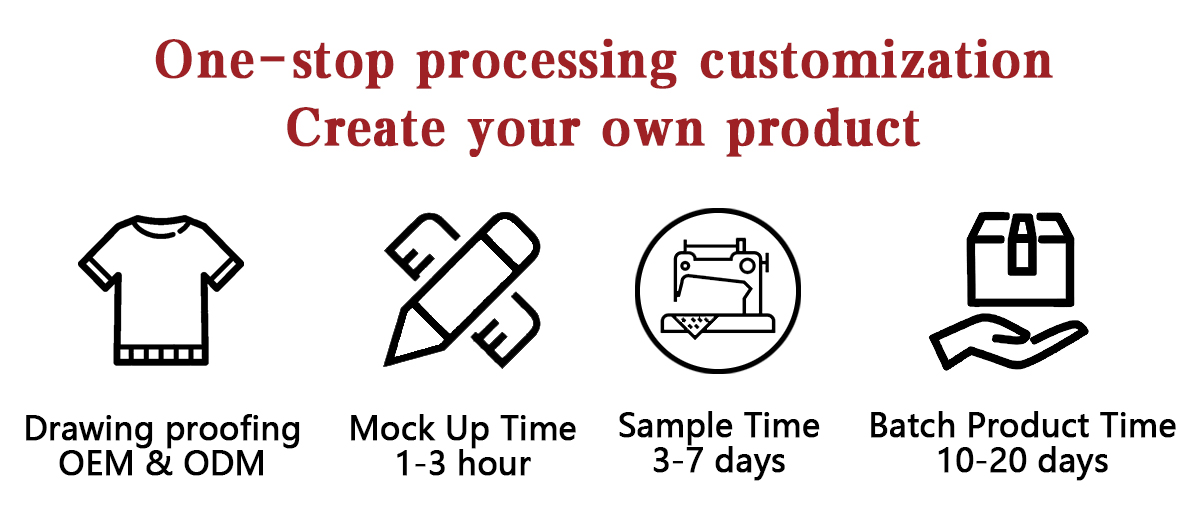 One-stop processing customization
Create your own product

Drawing proofing
OEM & ODM

Mock Up Time
1-3 hour

Sample Time
3-7 days

Batch Product Time
10-20 days